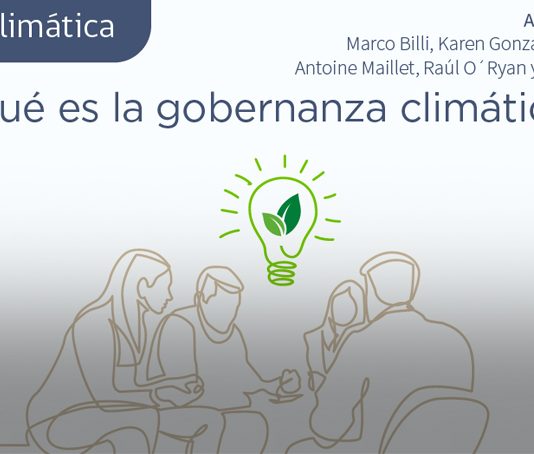 limática

A
Marco Billi, Karen Gonza
Antoine Maillet, Raúl O´Ryan y

ué es la gobernanza climátic